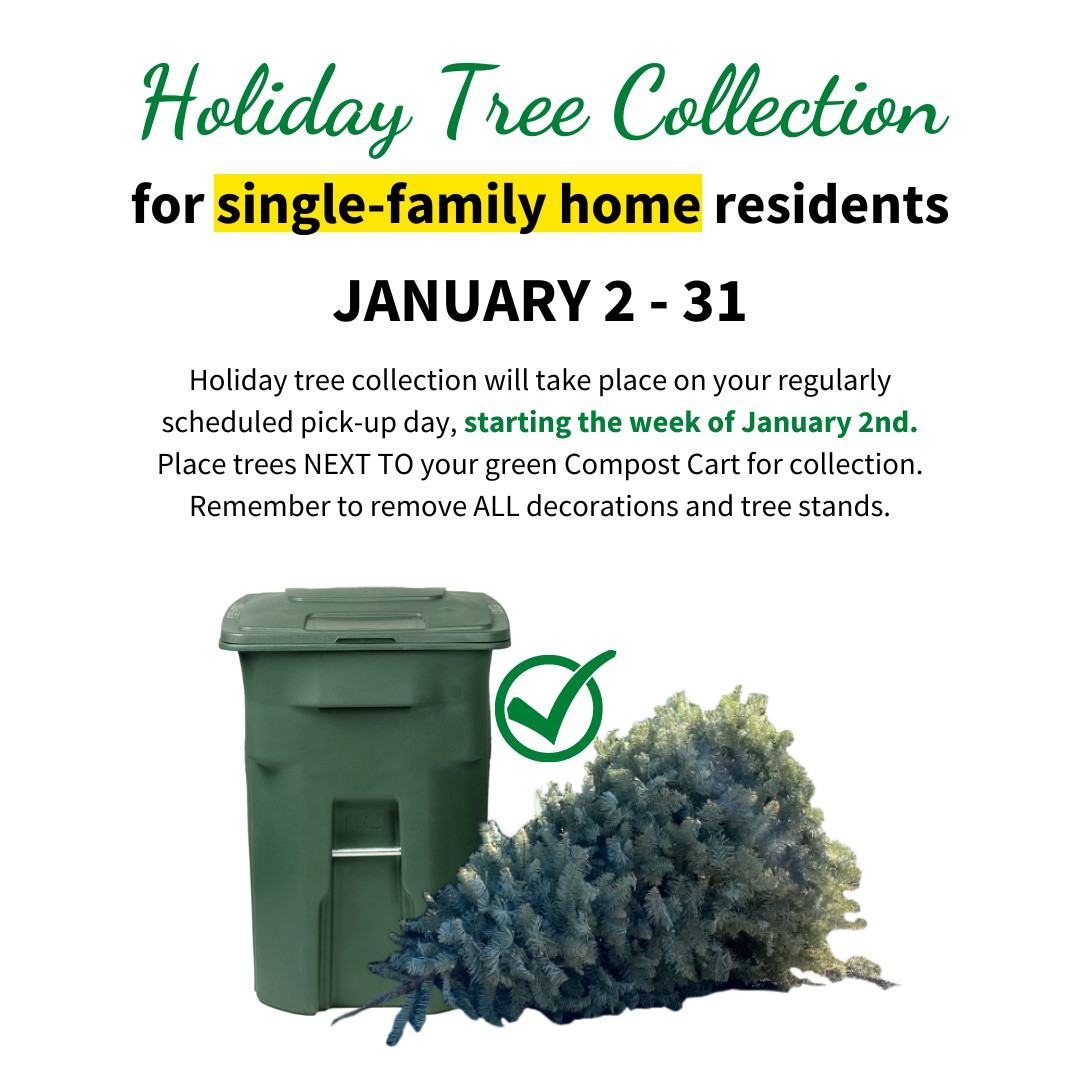 Holiday Tree Collection

for single-family home residents

JANUARY 2 - 31

Holiday tree collection will take place on your regularly scheduled pick-up day, starting the week of January 2nd. Place trees NEXT TO your green Compost Cart for collection. Remember to remove ALL decorations and tree stands.